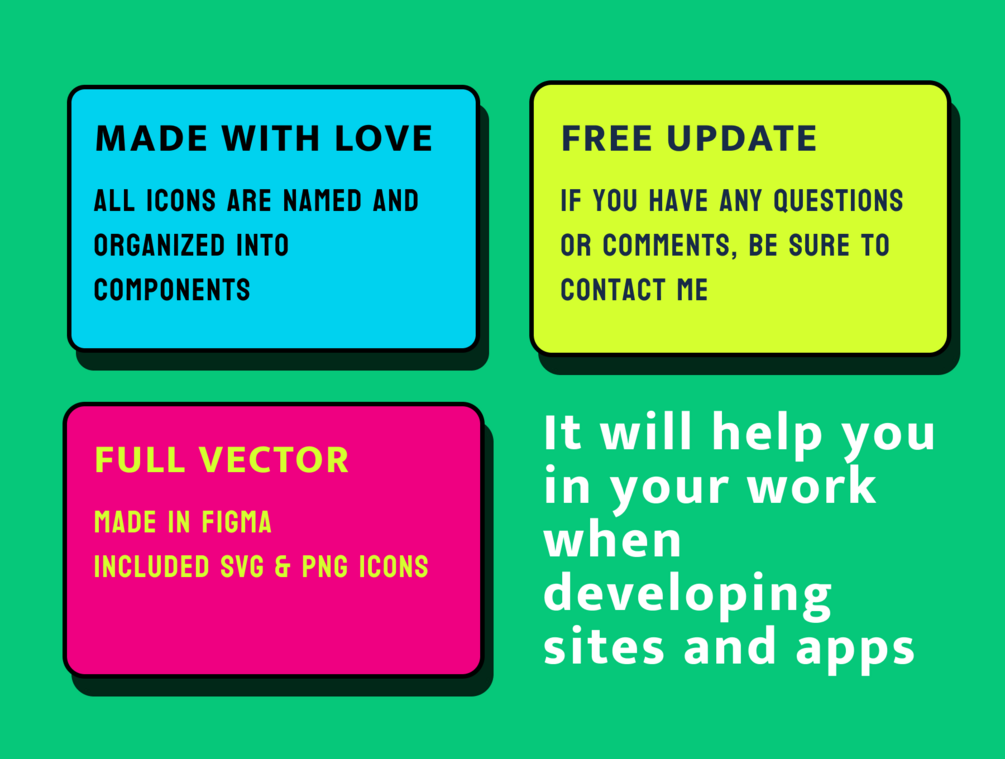 MADE WITH LOVE

ALL ICONS ARE NAMED AND ORGANIZED INTO COMPONENTS

FREE UPDATE

IF YOU HAVE ANY QUESTIONS OR COMMENTS, BE SURE TO CONTACT ME

FULL VECTOR

MADE IN FIGMA
INCLUDED SVG & PNG ICONS

It will help you in your work when developing sites and apps